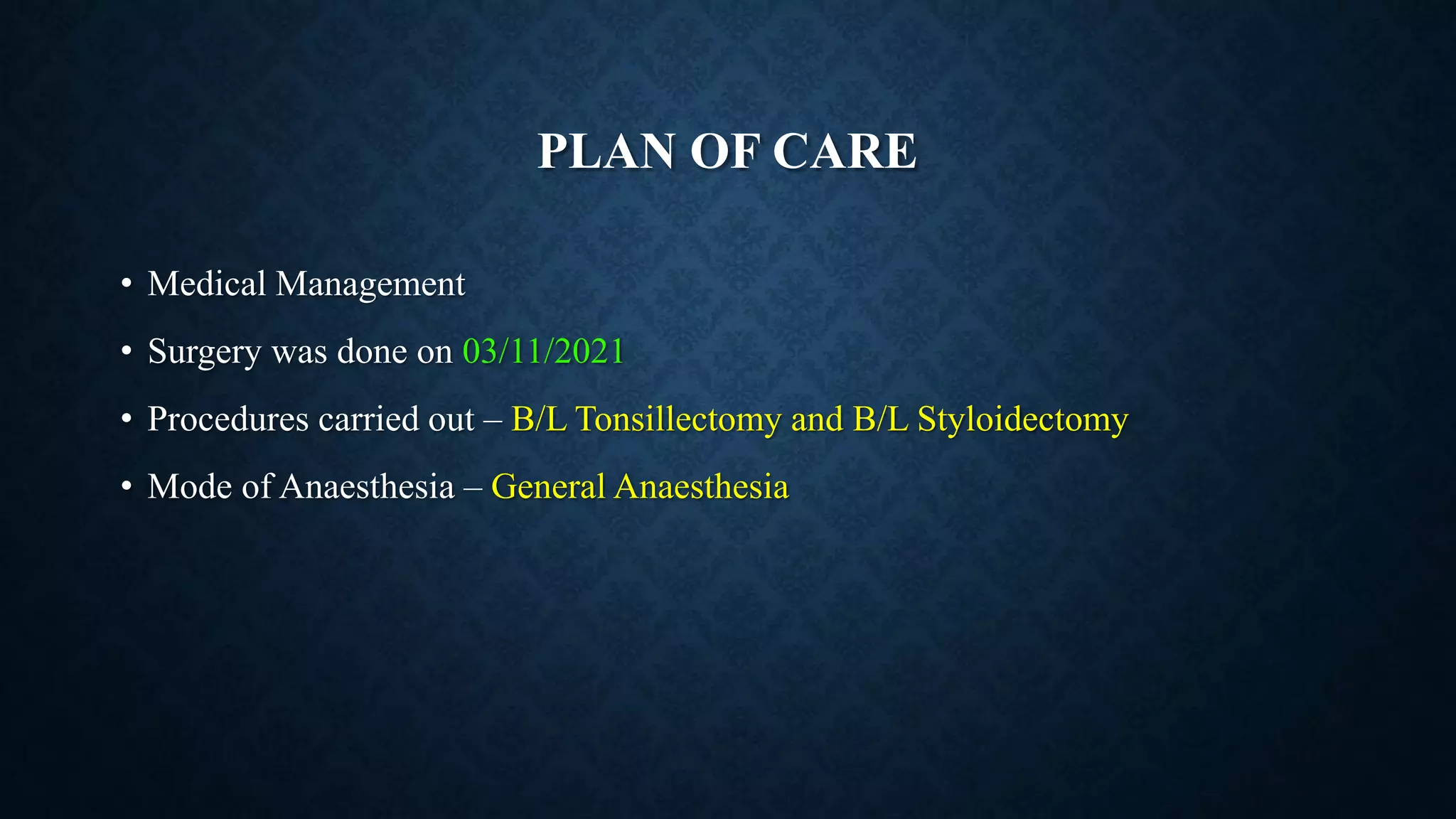 PLAN OF CARE

• Medical Management
• Surgery was done on 03/11/2021
• Procedures carried out – B/L Tonsillectomy and B/L Styloidectomy
• Mode of Anaesthesia – General Anaesthesia